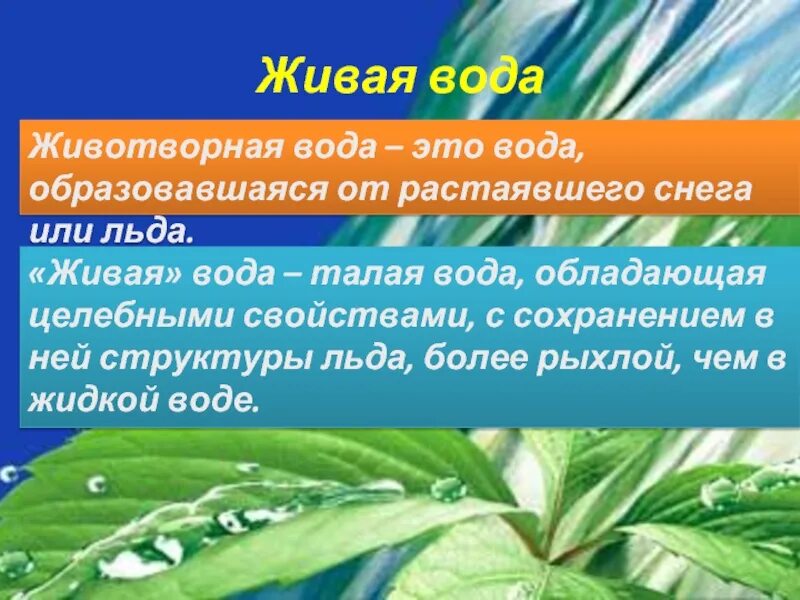 Живая вода

Животворная вода – это вода, образовавшаяся от растаявшего снега или льда.

«Живая» вода – талая вода, обладающая целебными свойствами, с сохранением в ней структуры льда, более рыхлой, чем в жидкой воде.